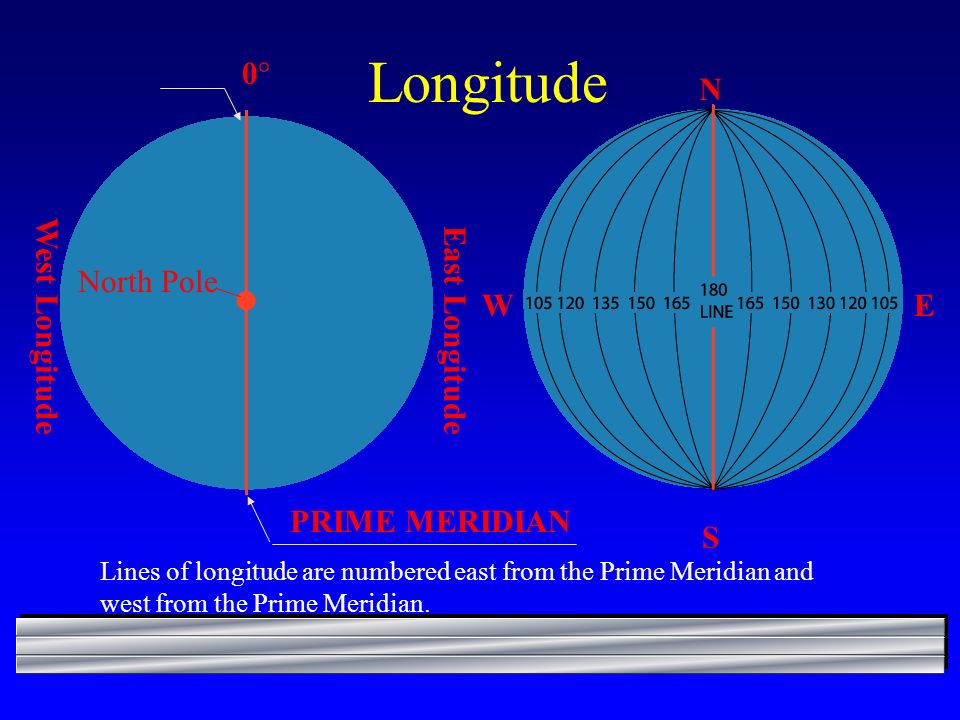 Longitude

0°

West Longitude

North Pole

East Longitude

PRIME MERIDIAN

N

W

105 120 135 150 165 180 LINE 165 150 130 120 105

E

S

Lines of longitude are numbered east from the Prime Meridian and west from the Prime Meridian.